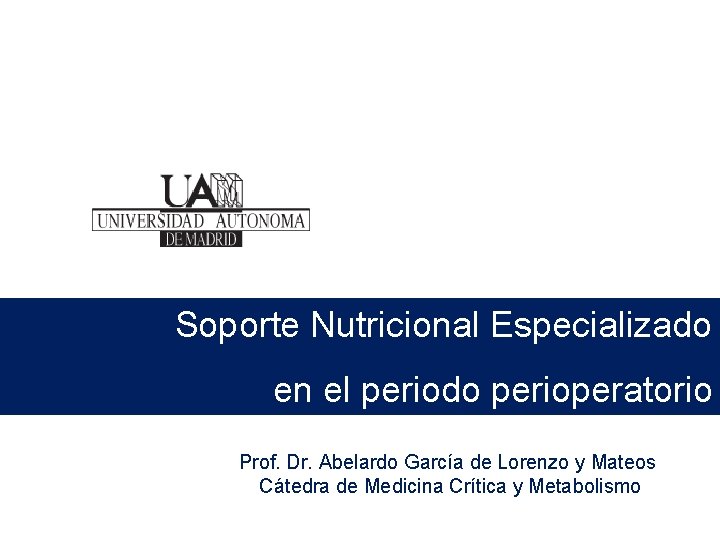 UAM
UNIVERSIDAD AUTONOMA
DE MADRID

Soporte Nutricional Especializado
en el periodo perioperatorio

Prof. Dr. Abelardo García de Lorenzo y Mateos
Cátedra de Medicina Crítica y Metabolismo